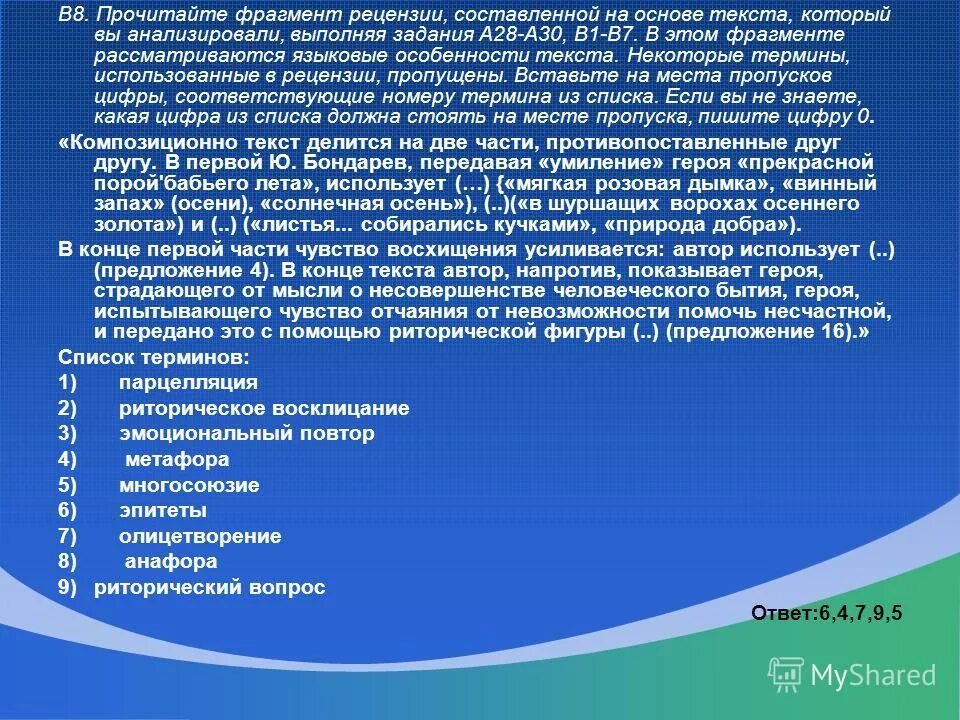 В8. Прочитайте фрагмент рецензии, составленной на основе текста, который вы анализировали, выполняя задания А28-А30, В1-В7. В этом фрагменте рассматриваются языковые особенности текста. Некоторые термины, использованные в рецензии, пропущены. Вставьте на места пропусков цифры, соответствующие номеру термина из списка. Если вы не знаете, какая цифра из списка должна стоять на месте пропуска, пишите цифру 0.

«Композиционно текст делится на две части, противопоставленные друг другу. В первой Ю. Бондарев, передавая «умиление» героя «прекрасной порой'бабьего лета», использует (…) {«мягкая розовая дымка», «винный запах» (осени), «солнечная осень»), (..)(«в шуршащих ворохах осеннего золота») и (..) («листья... собирались кучками», «природа добра»).

В конце первой части чувство восхищения усиливается: автор использует (..) (предложение 4). В конце текста автор, напротив, показывает героя, страдающего от мысли о несовершенстве человеческого бытия, героя, испытывающего чувство отчаяния от невозможности помочь несчастной, и передано это с помощью риторической фигуры (..) (предложение 16).»

Список терминов:

1) парцелляция

2) риторическое восклицание

3) эмоциональный повтор

4) метафора

5) многосоюзие

6) эпитеты

7) олицетворение

8) анафора

9) риторический вопрос

Ответ:6,4,7,9,5

MyShared